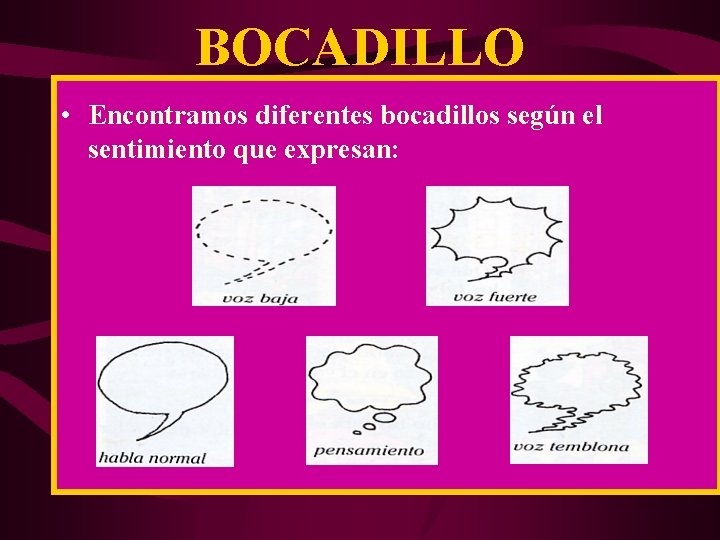 BOCADILLO

• Encontramos diferentes bocadillos según el sentimiento que expresan:

voz baja

voz fuerte

habla normal

pensamiento

voz temblona